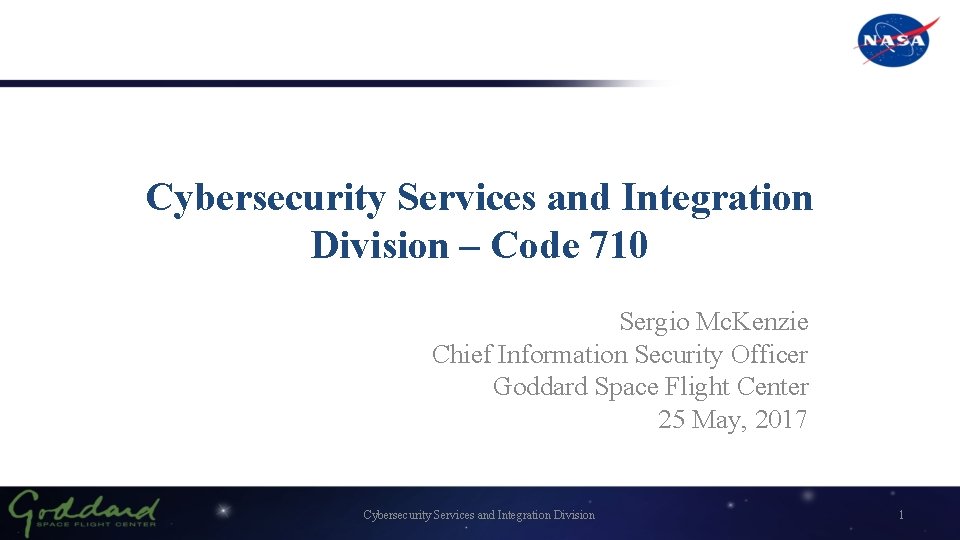 NASA

Cybersecurity Services and Integration Division – Code 710

Sergio McKenzie
Chief Information Security Officer
Goddard Space Flight Center
25 May, 2017

Goddard
SPACE FLIGHT CENTER

Cybersecurity Services and Integration Division

1